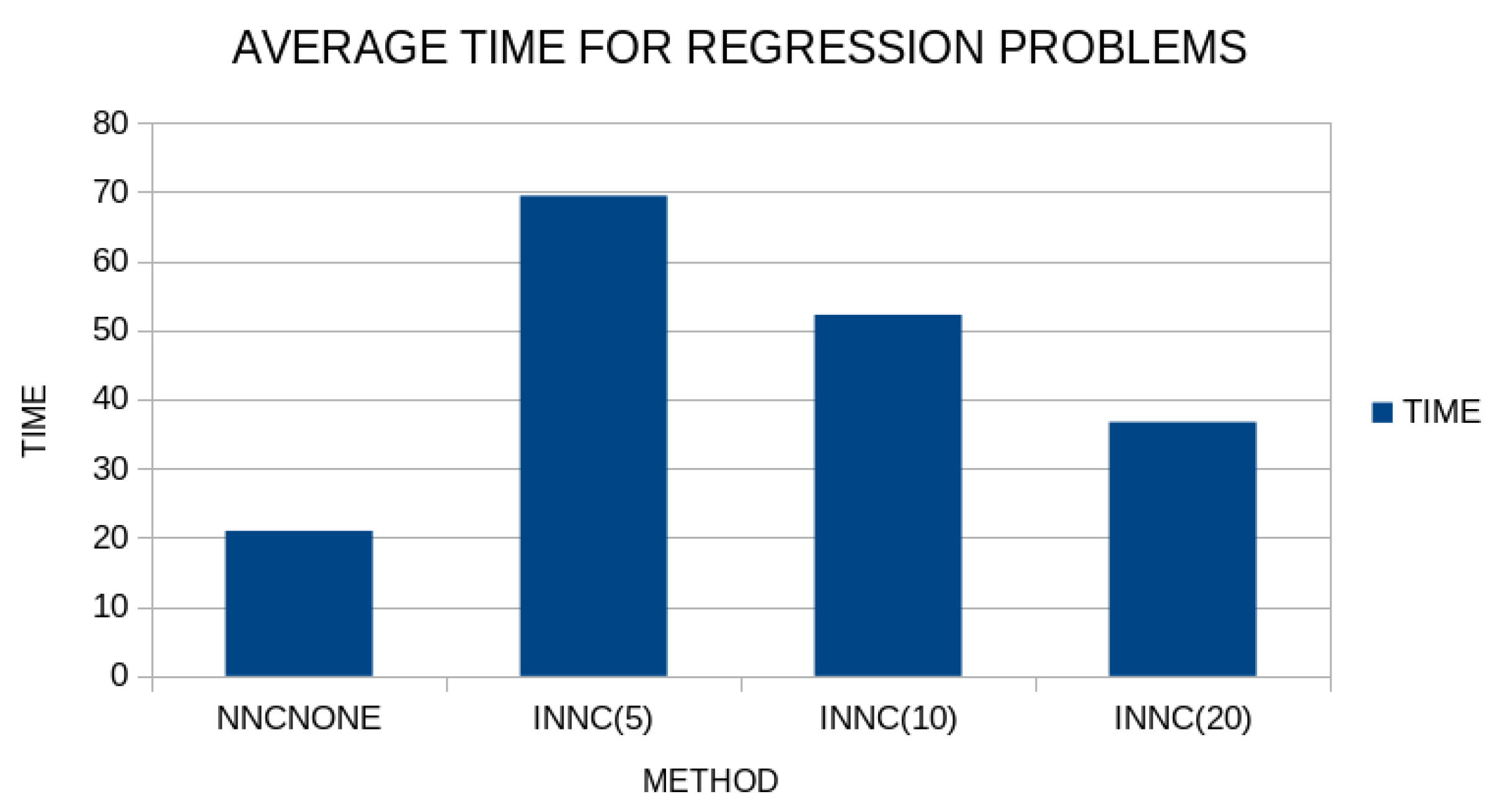 AVERAGE TIME FOR REGRESSION PROBLEMS

TIME

80
70
60
50
40
30
20
10
0

NNCNONE
INNC(5)
INNC(10)
INNC(20)

METHOD

TIME